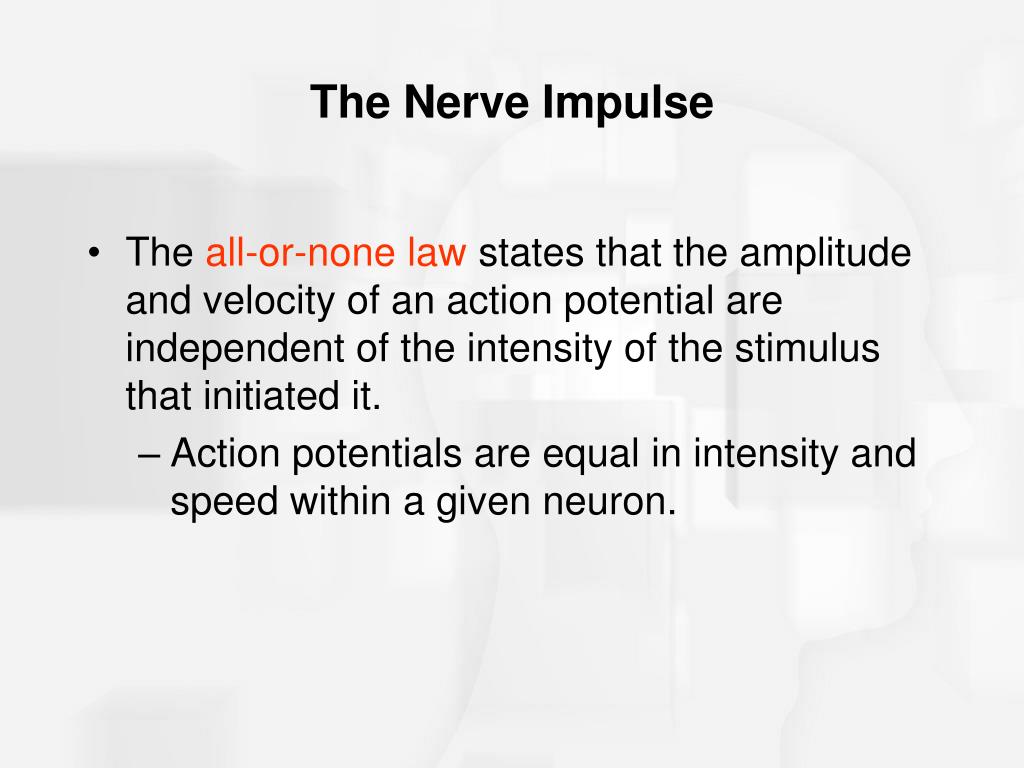 The Nerve Impulse

• The all-or-none law states that the amplitude and velocity of an action potential are independent of the intensity of the stimulus that initiated it.
– Action potentials are equal in intensity and speed within a given neuron.